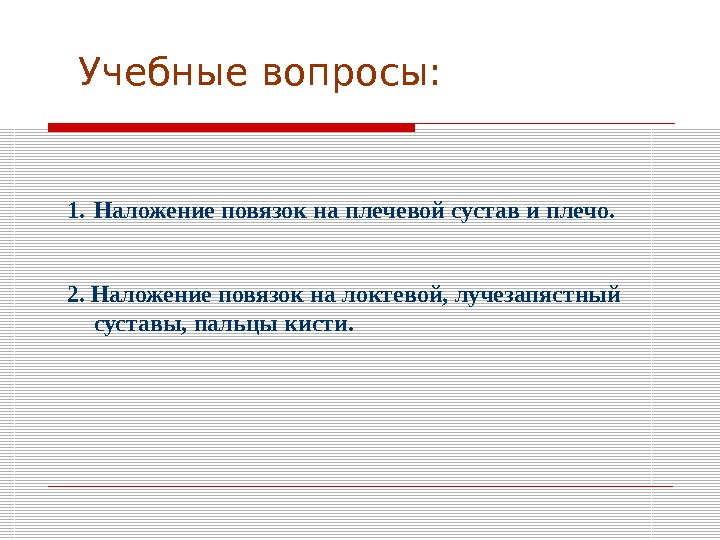 Учебные вопросы:

1. Наложение повязок на плечевой сустав и плечо.

2. Наложение повязок на локтевой, лучезапястный суставы, пальцы кисти.